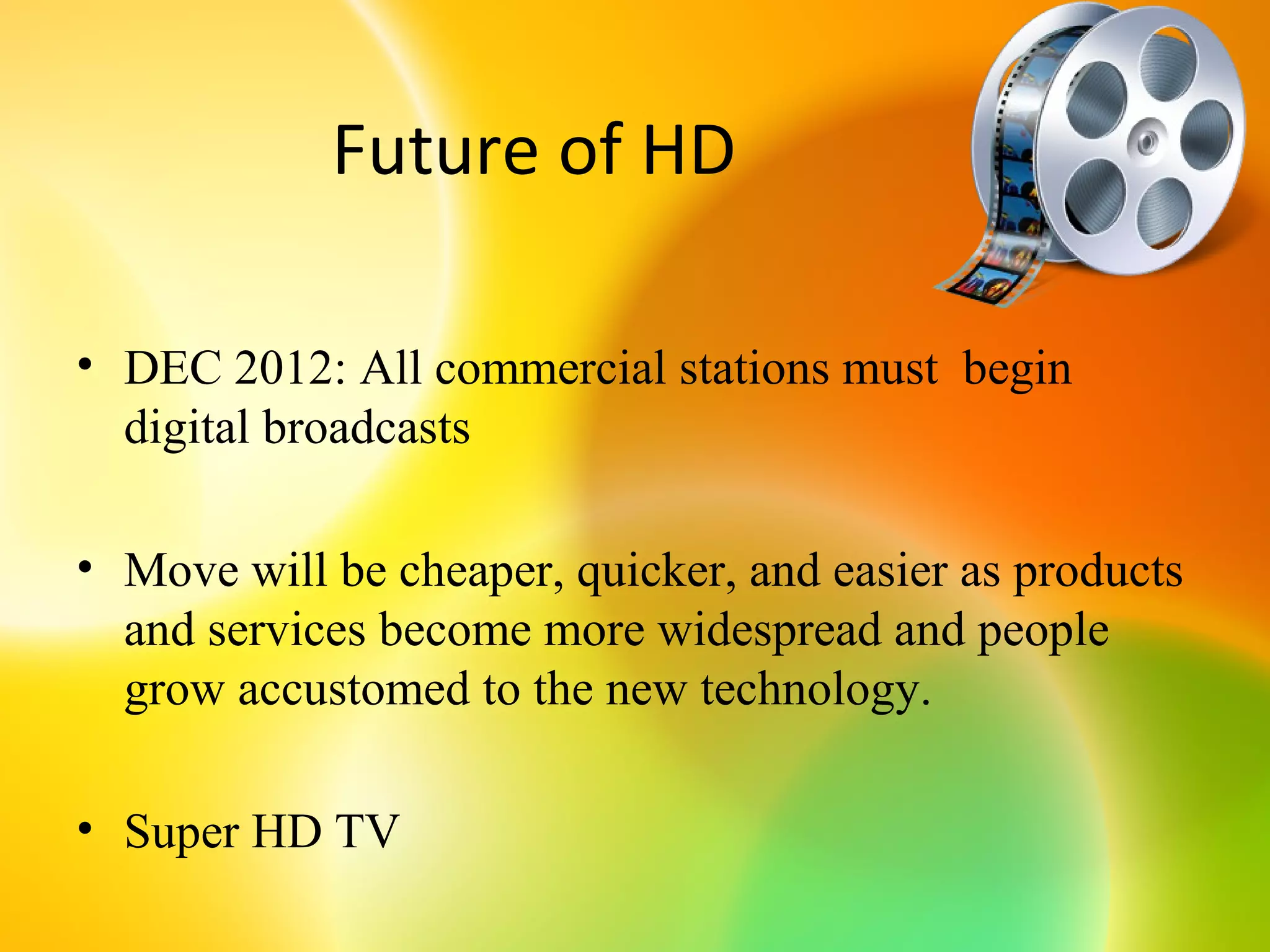 Future of HD

• DEC 2012: All commercial stations must begin digital broadcasts

• Move will be cheaper, quicker, and easier as products and services become more widespread and people grow accustomed to the new technology.

• Super HD TV